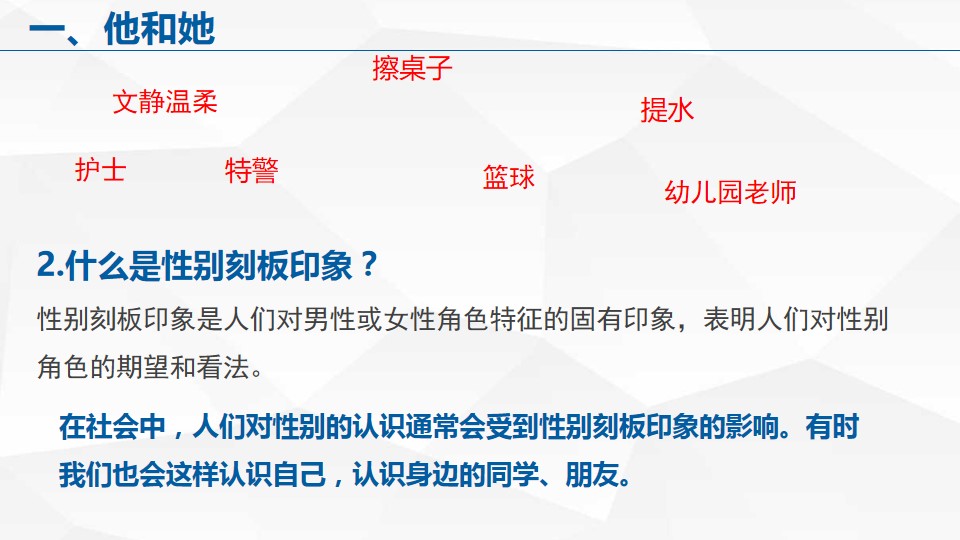 一、他和她

擦桌子

文静温柔

提水

护士

特警

篮球

幼儿园老师

2.什么是性别刻板印象？

性别刻板印象是人们对男性或女性角色特征的固有印象，表明人们对性别角色的期望和看法。

在社会中，人们对性别的认识通常会受到性别刻板印象的影响。有时我们也会这样认识自己，认识身边的同学、朋友。